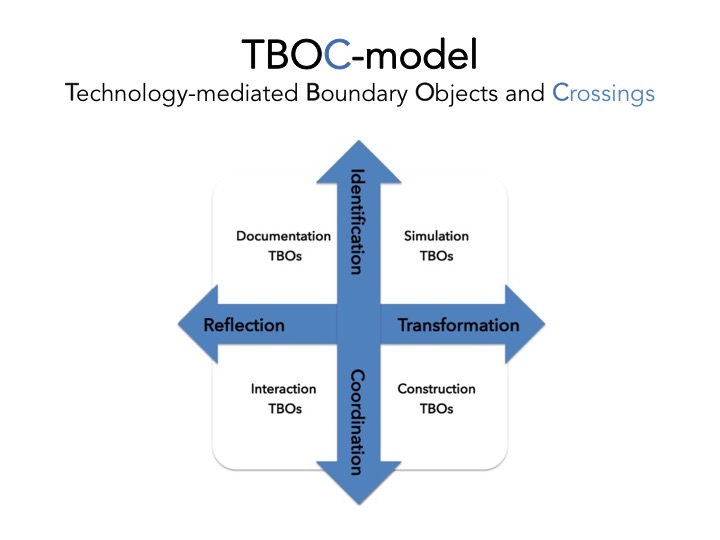 TBOC-model

Technology-mediated Boundary Objects and Crossings

Identification

Documentation TBOs

Simulation TBOs

Reflection

Transformation

Interaction TBOs

Construction TBOs

Coordination